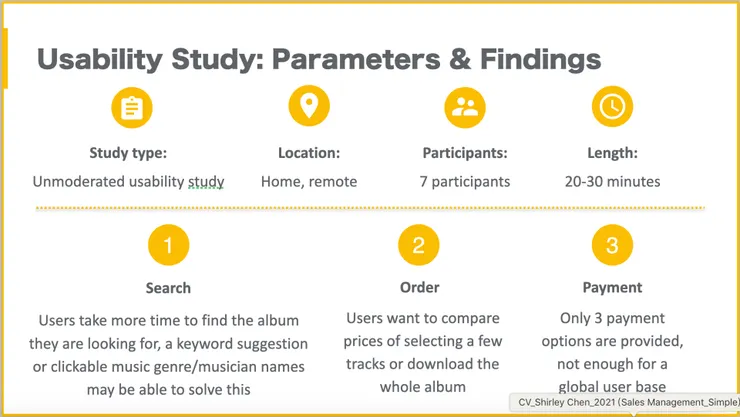 Usability Study: Parameters & Findings

Study type:
Unmoderated usability study

Location:
Home, remote

Participants:
7 participants

Length:
20-30 minutes

1
Search
Users take more time to find the album they are looking for, a keyword suggestion or clickable music genre/musician names may be able to solve this

2
Order
Users want to compare prices of selecting a few tracks or download the whole album

3
Payment
Only 3 payment options are provided, not enough for a global user base

CV_Shirley Chen_2021 (Sales Management_Simple)